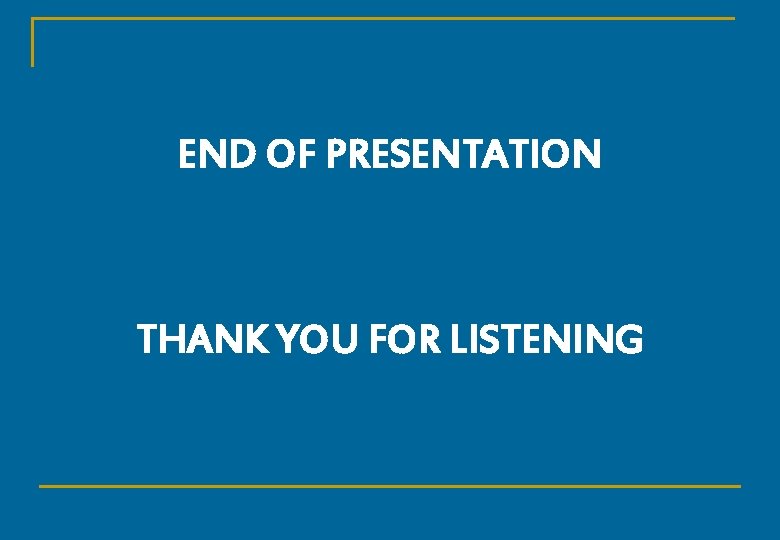 END OF PRESENTATION

THANK YOU FOR LISTENING